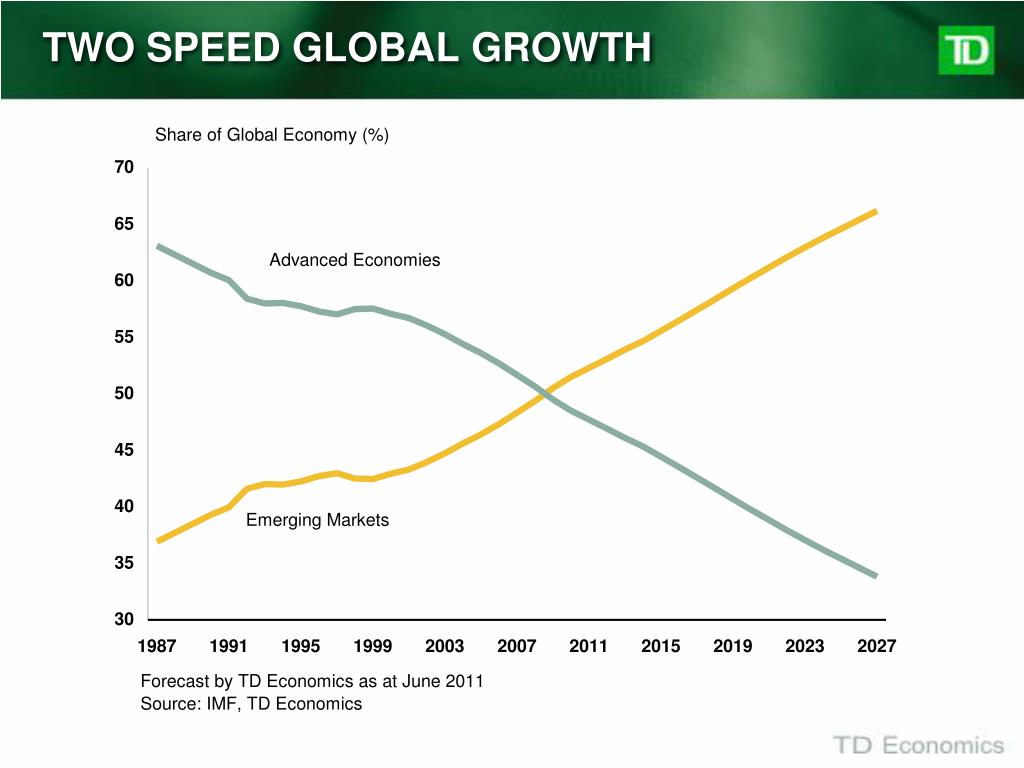 TWO SPEED GLOBAL GROWTH

TD

Share of Global Economy (%)

70
65
60
55
50
45
40
35
30

Advanced Economies

Emerging Markets

1987 1991 1995 1999 2003 2007 2011 2015 2019 2023 2027

Forecast by TD Economics as at June 2011
Source: IMF, TD Economics

TD Economics